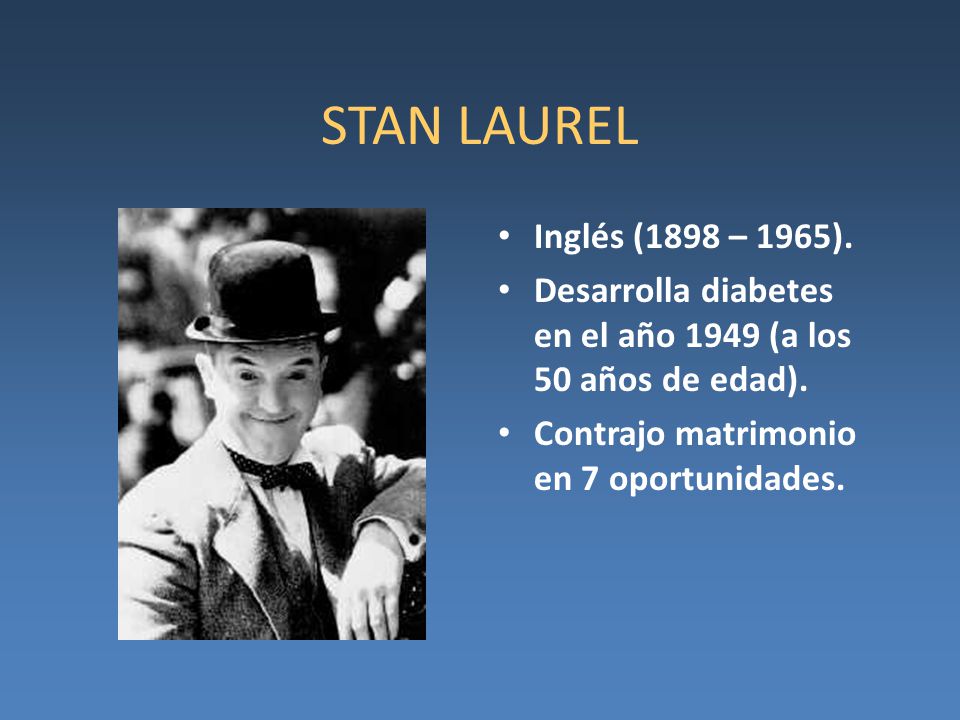 STAN LAUREL

• Inglés (1898 – 1965).
• Desarrolla diabetes en el año 1949 (a los 50 años de edad).
• Contrajo matrimonio en 7 oportunidades.